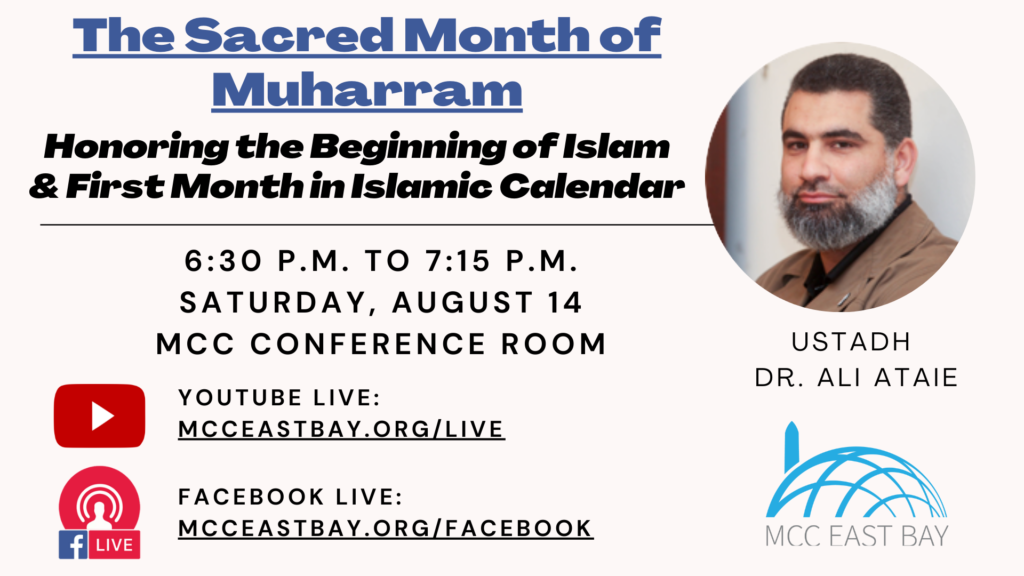 The Sacred Month of Muharram

Honoring the Beginning of Islam & First Month in Islamic Calendar

6:30 P.M. TO 7:15 P.M.
SATURDAY, AUGUST 14
MCC CONFERENCE ROOM

YOUTUBE LIVE:
MCCEASTBAY.ORG/LIVE

LIVE

FACEBOOK LIVE:
MCCEASTBAY.ORG/FACEBOOK

USTADH
DR. ALI ATAIE

MCC EAST BAY